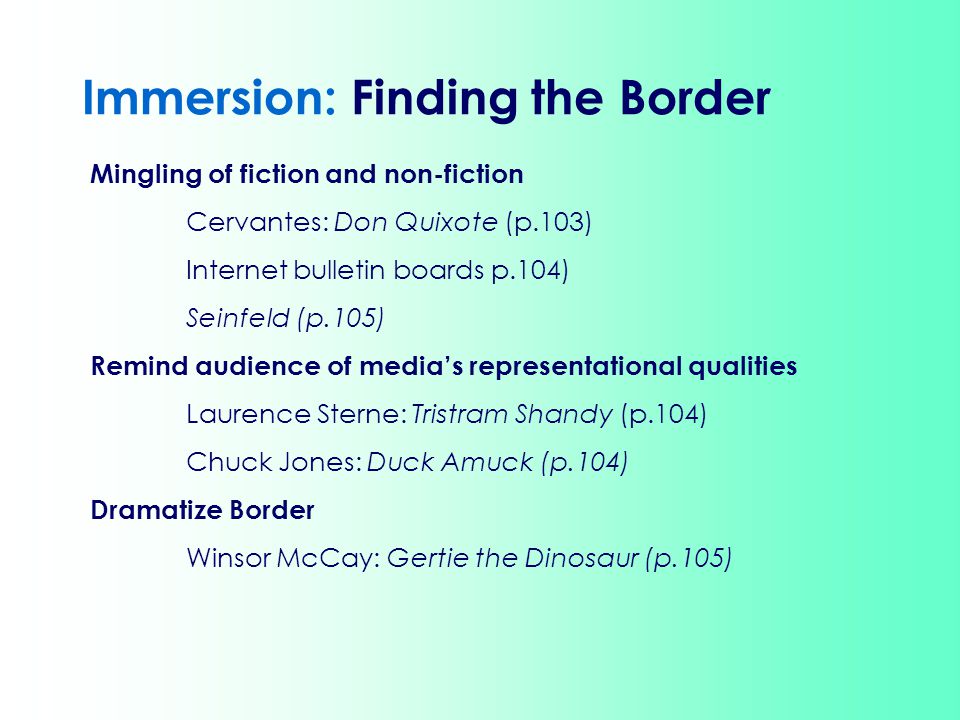 Immersion: Finding the Border

Mingling of fiction and non-fiction

Cervantes: Don Quixote (p.103)

Internet bulletin boards p.104)

Seinfeld (p.105)

Remind audience of media's representational qualities

Laurence Sterne: Tristram Shandy (p.104)

Chuck Jones: Duck Amuck (p.104)

Dramatize Border

Winsor McCay: Gertie the Dinosaur (p.105)